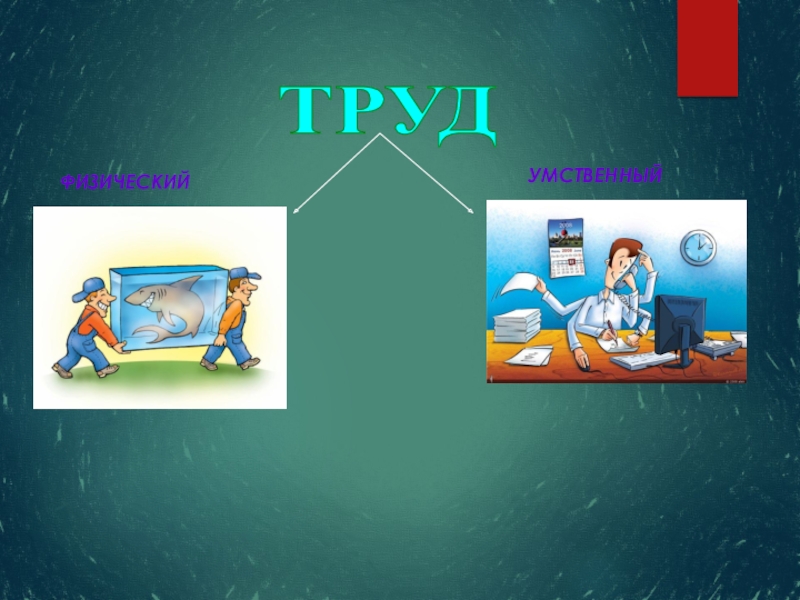 ТРУД

ФИЗИЧЕСКИЙ

УМСТВЕННЫЙ